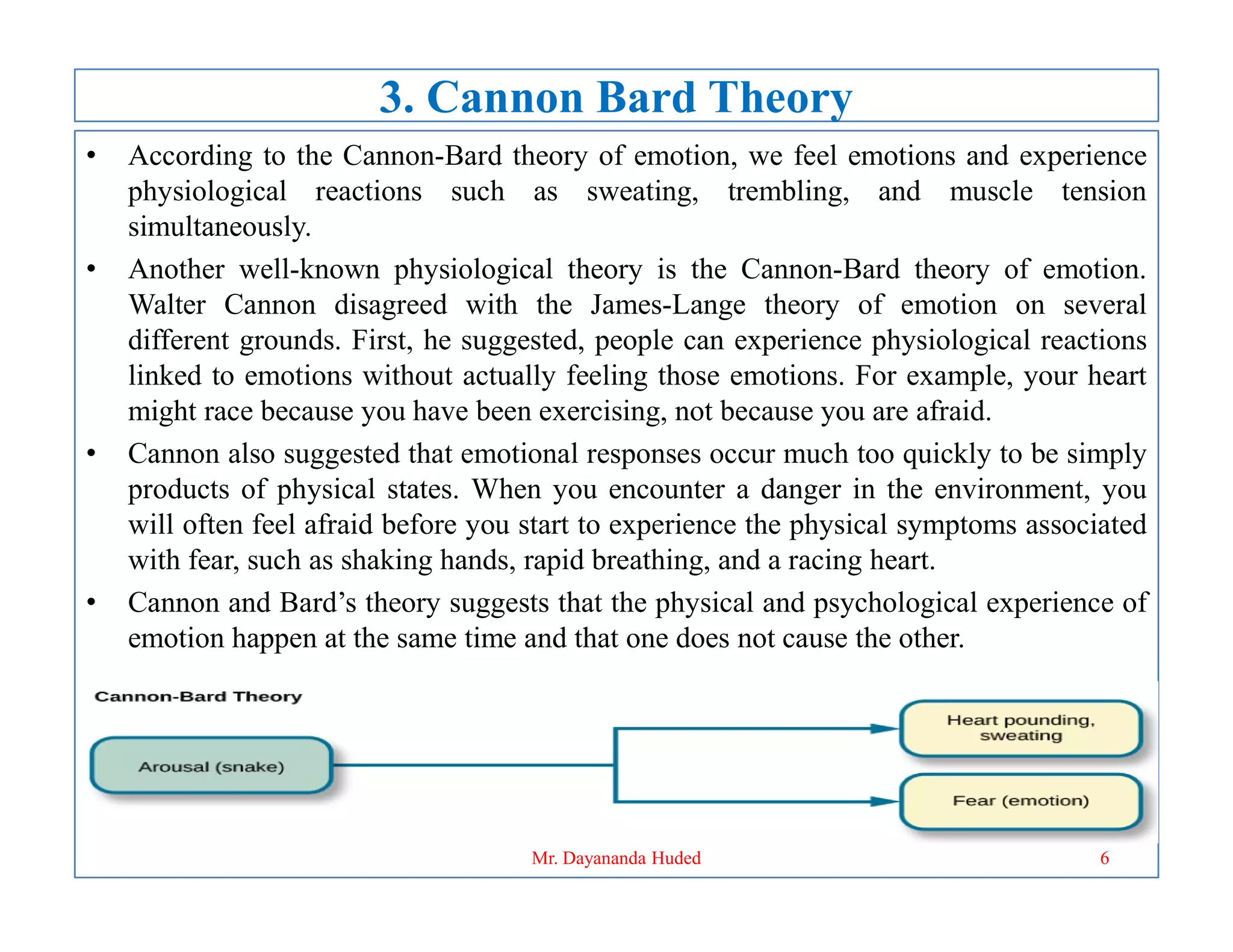 3. Cannon Bard Theory

• According to the Cannon-Bard theory of emotion, we feel emotions and experience physiological reactions such as sweating, trembling, and muscle tension simultaneously.

• Another well-known physiological theory is the Cannon-Bard theory of emotion. Walter Cannon disagreed with the James-Lange theory of emotion on several different grounds. First, he suggested, people can experience physiological reactions linked to emotions without actually feeling those emotions. For example, your heart might race because you have been exercising, not because you are afraid.

• Cannon also suggested that emotional responses occur much too quickly to be simply products of physical states. When you encounter a danger in the environment, you will often feel afraid before you start to experience the physical symptoms associated with fear, such as shaking hands, rapid breathing, and a racing heart.

• Cannon and Bard's theory suggests that the physical and psychological experience of emotion happen at the same time and that one does not cause the other.

Cannon-Bard Theory

Arousal (snake)

Heart pounding, sweating

Fear (emotion)

Mr. Dayananda Huded

6